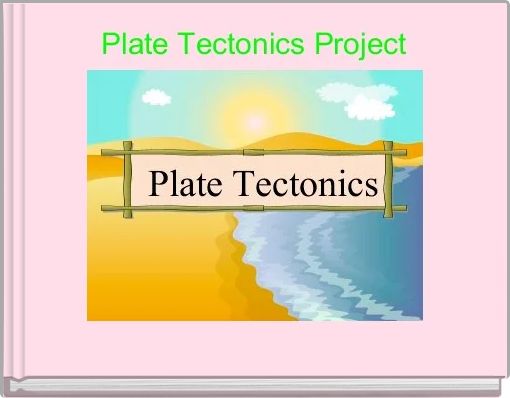 Plate Tectonics Project

Plate Tectonics